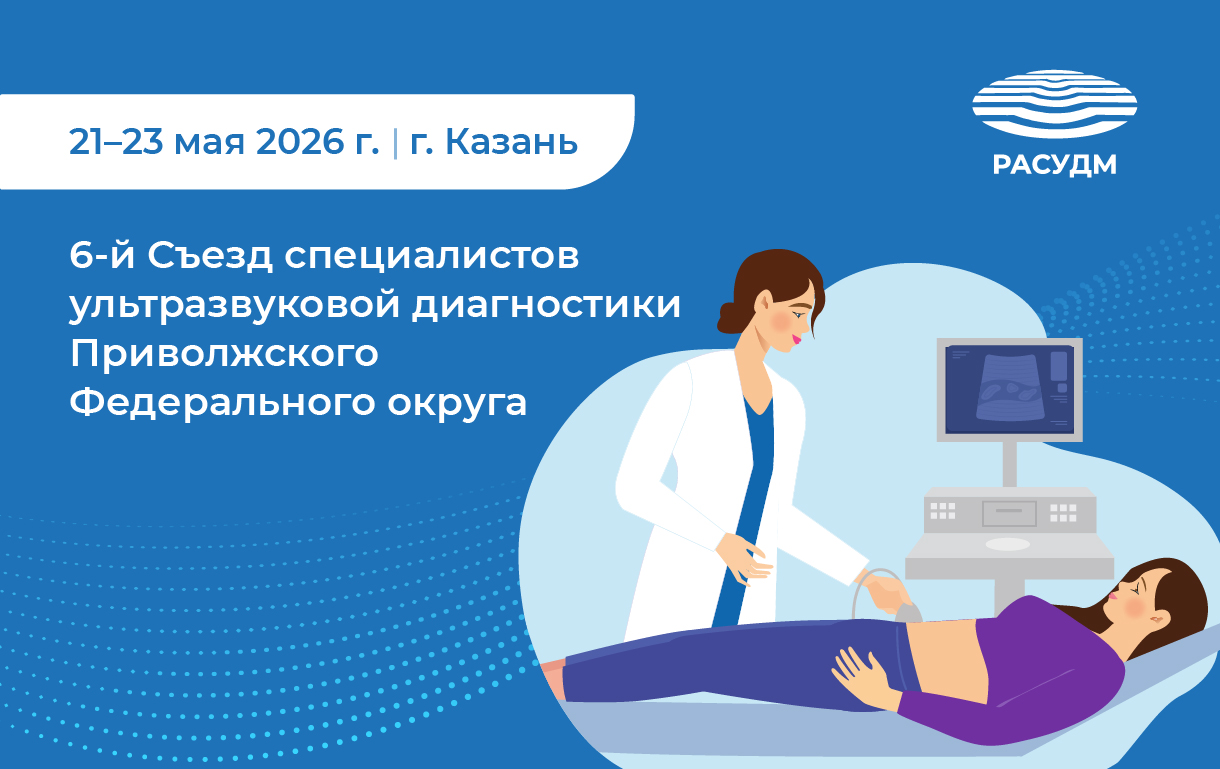 21–23 мая 2026 г. | г. Казань

РАСУДМ

6-й Съезд специалистов ультразвуковой диагностики Приволжского Федерального округа